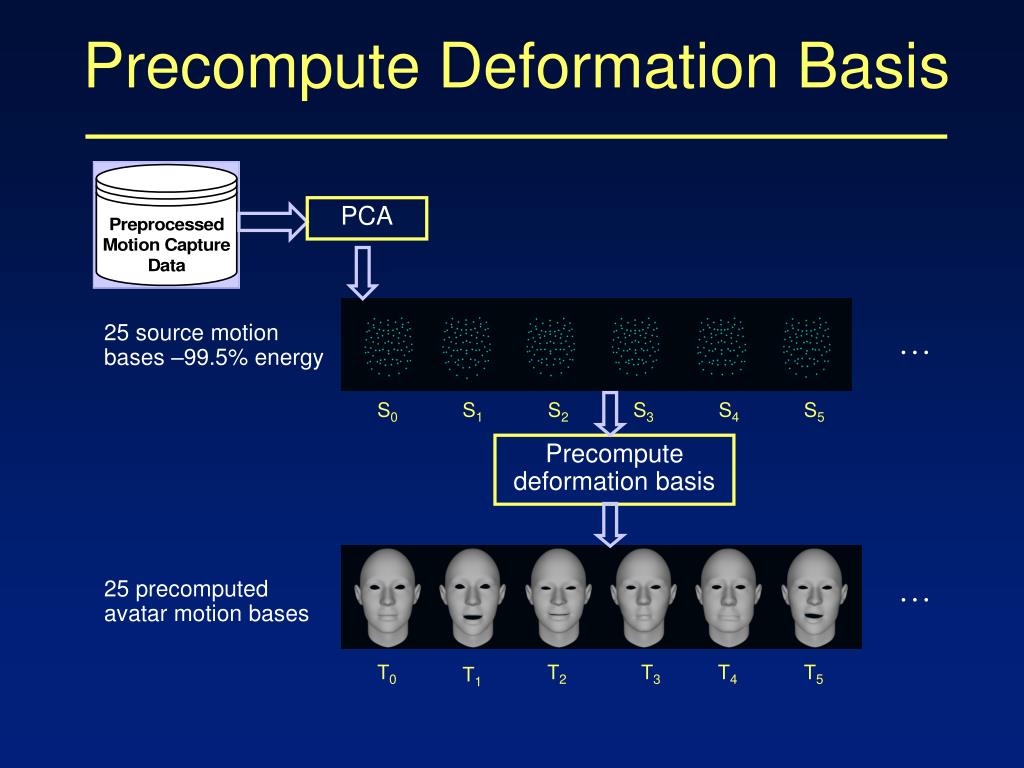 Precompute Deformation Basis

Preprocessed Motion Capture Data

PCA

25 source motion bases –99.5% energy

…

$S_0$ $S_1$ $S_2$ $S_3$ $S_4$ $S_5$

Precompute deformation basis

25 precomputed avatar motion bases

…

$T_0$ $T_1$ $T_2$ $T_3$ $T_4$ $T_5$